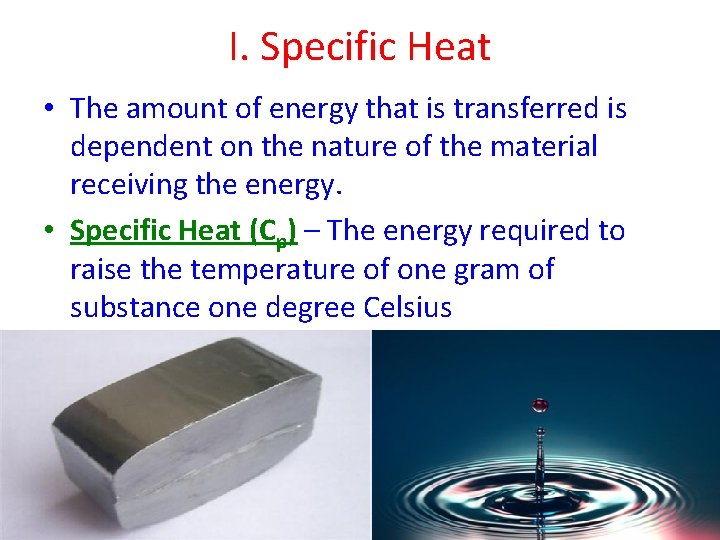 I. Specific Heat

• The amount of energy that is transferred is dependent on the nature of the material receiving the energy.

• Specific Heat ($C_p$) – The energy required to raise the temperature of one gram of substance one degree Celsius